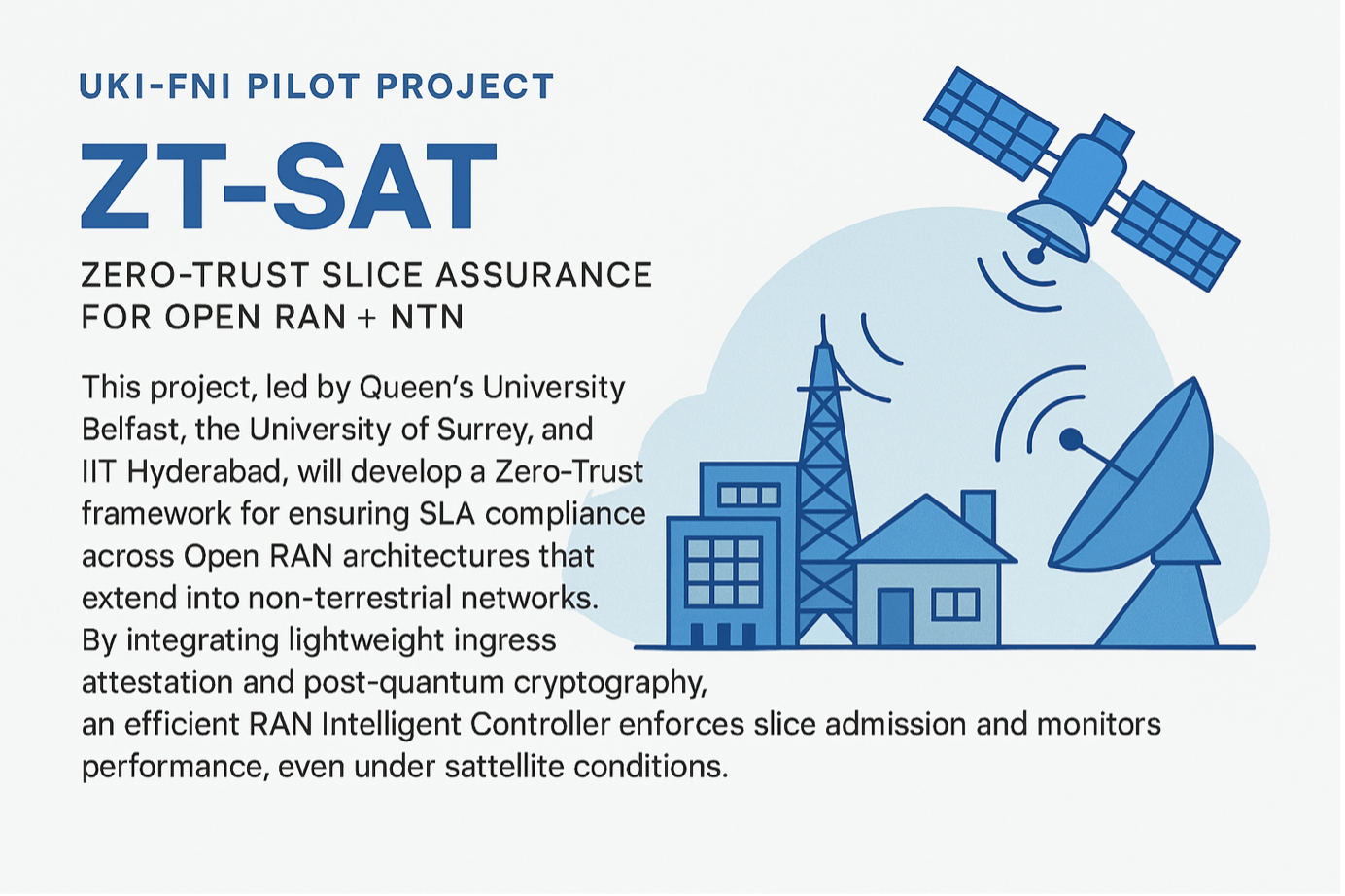 UKI-FNI PILOT PROJECT

ZT-SAT

ZERO-TRUST SLICE ASSURANCE FOR OPEN RAN + NTN

This project, led by Queen's University Belfast, the University of Surrey, and IIT Hyderabad, will develop a Zero-Trust framework for ensuring SLA compliance across Open RAN architectures that extend into non-terrestrial networks. By integrating lightweight ingress attestation and post-quantum cryptography, an efficient RAN Intelligent Controller enforces slice admission and monitors performance, even under sattellite conditions.